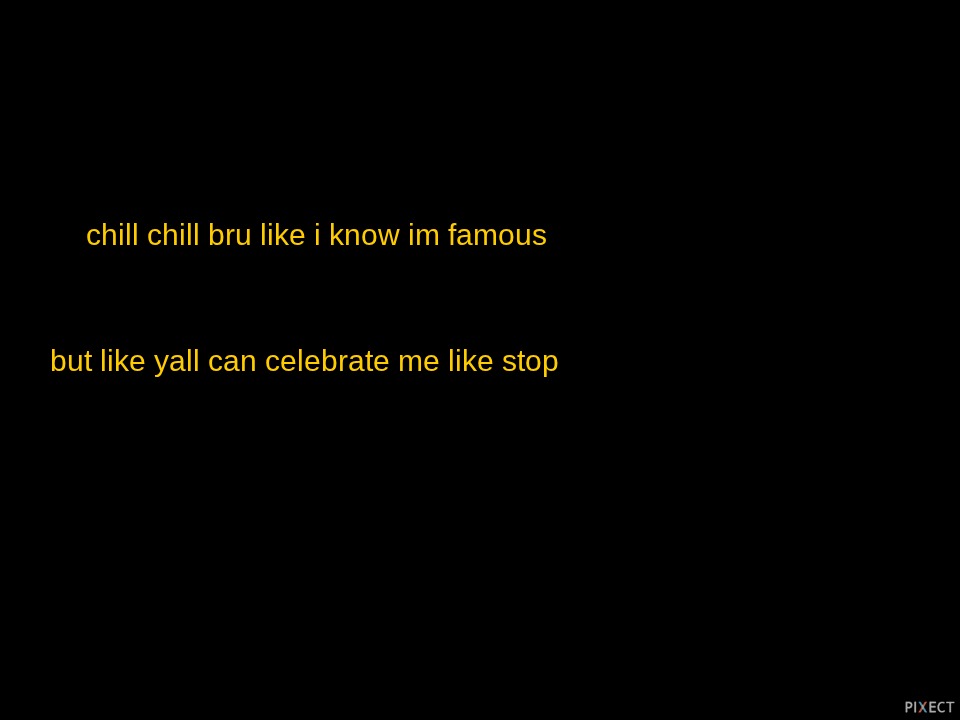 chill chill bru like i know im famous

but like yall can celebrate me like stop

PIXECT